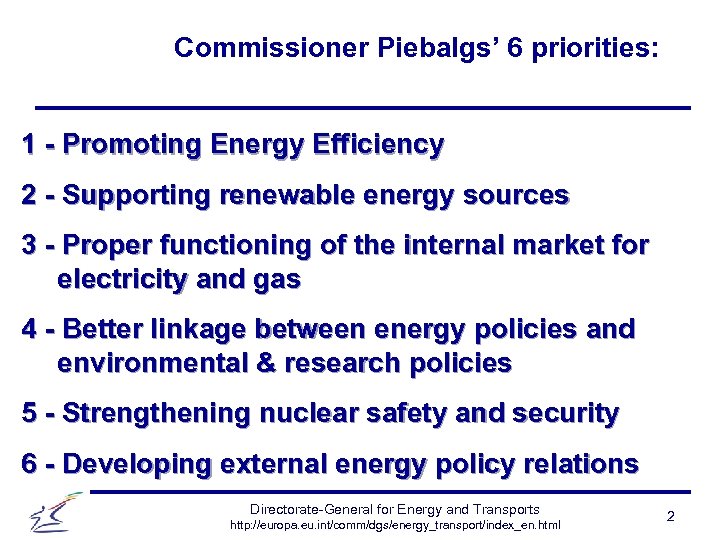 Commissioner Piebalgs' 6 priorities:

1 - Promoting Energy Efficiency

2 - Supporting renewable energy sources

3 - Proper functioning of the internal market for electricity and gas

4 - Better linkage between energy policies and environmental & research policies

5 - Strengthening nuclear safety and security

6 - Developing external energy policy relations

Directorate-General for Energy and Transports
http://europa.eu.int/comm/dgs/energy_transport/index_en.html

2